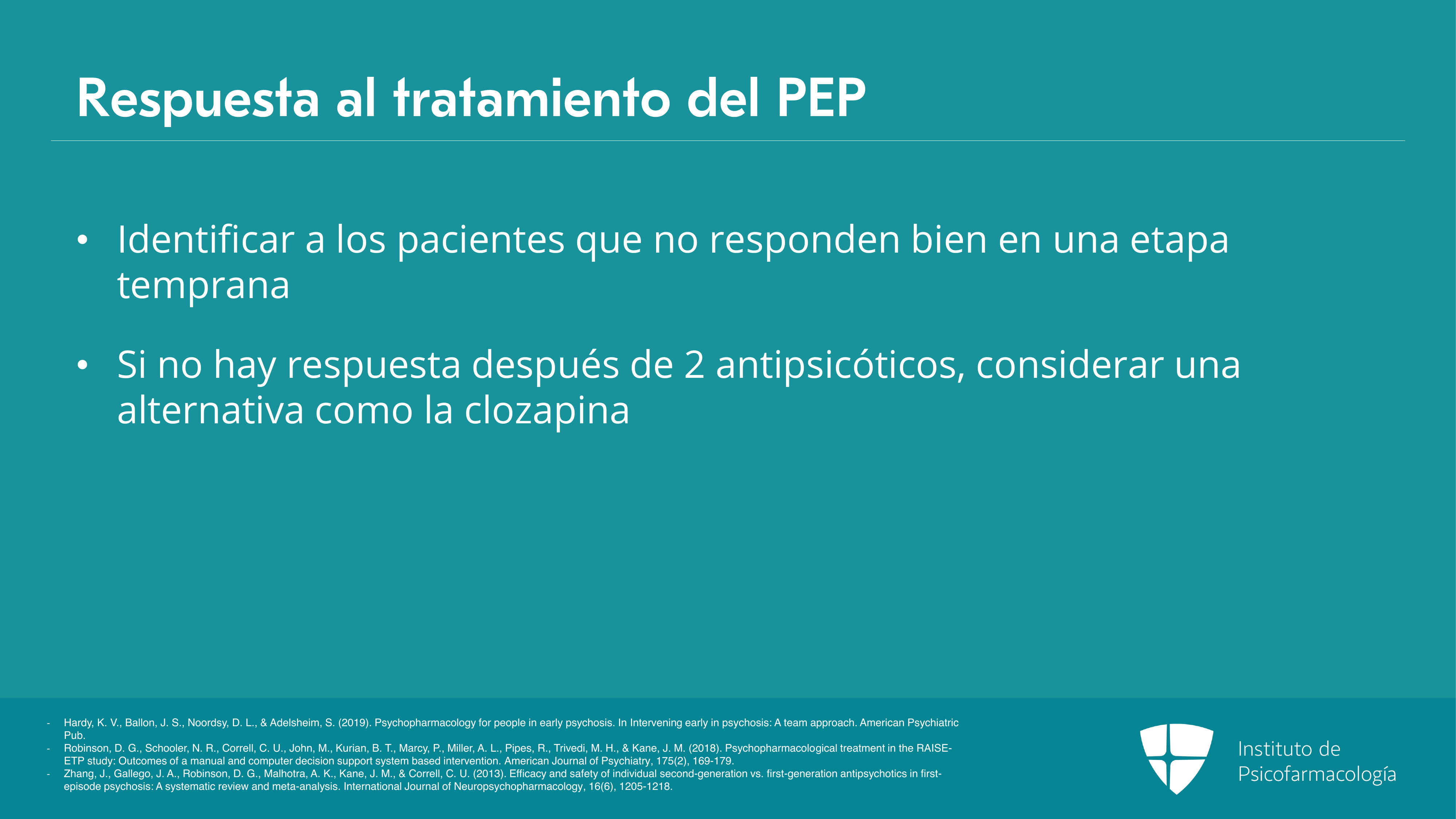 Respuesta al tratamiento del PEP

• Identificar a los pacientes que no responden bien en una etapa temprana

• Si no hay respuesta después de 2 antipsicóticos, considerar una alternativa como la clozapina

- Hardy, K. V., Ballon, J. S., Noordsy, D. L., & Adelsheim, S. (2019). Psychopharmacology for people in early psychosis. In Intervening early in psychosis: A team approach. American Psychiatric Pub.
- Robinson, D. G., Schooler, N. R., Correll, C. U., John, M., Kurian, B. T., Marcy, P., Miller, A. L., Pipes, R., Trivedi, M. H., & Kane, J. M. (2018). Psychopharmacological treatment in the RAISE-ETP study: Outcomes of a manual and computer decision support system based intervention. American Journal of Psychiatry, 175(2), 169-179.
- Zhang, J., Gallego, J. A., Robinson, D. G., Malhotra, A. K., Kane, J. M., & Correll, C. U. (2013). Efficacy and safety of individual second-generation vs. first-generation antipsychotics in first-episode psychosis: A systematic review and meta-analysis. International Journal of Neuropsychopharmacology, 16(6), 1205-1218.

Instituto de Psicofarmacología